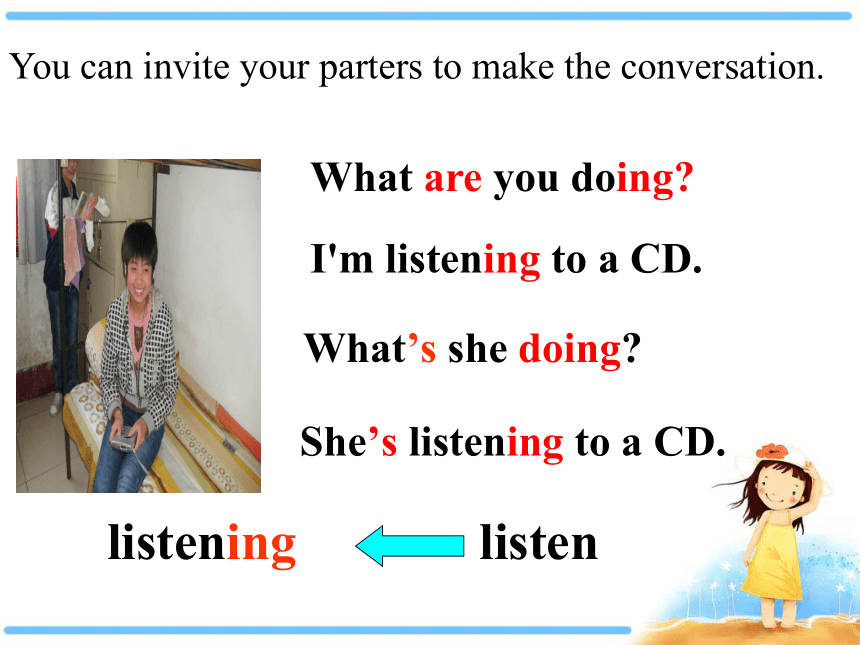 You can invite your parters to make the conversation.

What are you doing?

I'm listening to a CD.

What’s she doing?

She’s listening to a CD.

listening listen